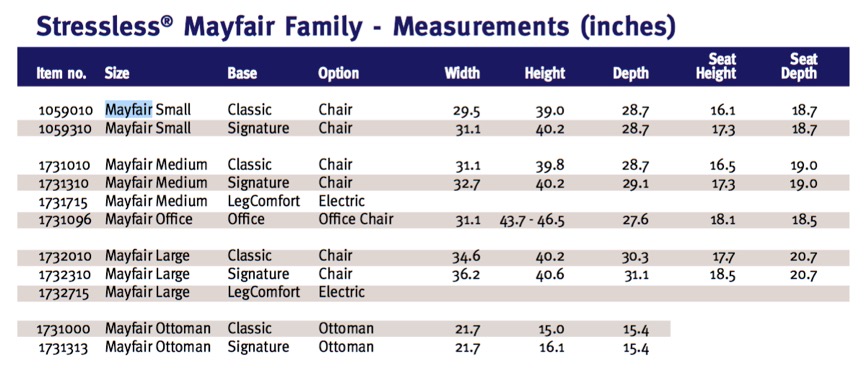 Stressless® Mayfair Family - Measurements (inches)

| Item no. | Size | Base | Option | Width | Height | Depth | Seat Height | Seat Depth |
|---|---|---|---|---|---|---|---|---|
| 1059010 | Mayfair Small | Classic | Chair | 29.5 | 39.0 | 28.7 | 16.1 | 18.7 |
| 1059310 | Mayfair Small | Signature | Chair | 31.1 | 40.2 | 28.7 | 17.3 | 18.7 |
| 1731010 | Mayfair Medium | Classic | Chair | 31.1 | 39.8 | 28.7 | 16.5 | 19.0 |
| 1731310 | Mayfair Medium | Signature | Chair | 32.7 | 40.2 | 29.1 | 17.3 | 19.0 |
| 1731715 | Mayfair Medium | LegComfort | Electric | | | | | |
| 1731096 | Mayfair Office | Office | Office Chair | 31.1 | 43.7 - 46.5 | 27.6 | 18.1 | 18.5 |
| 1732010 | Mayfair Large | Classic | Chair | 34.6 | 40.2 | 30.3 | 17.7 | 20.7 |
| 1732310 | Mayfair Large | Signature | Chair | 36.2 | 40.6 | 31.1 | 18.5 | 20.7 |
| 1732715 | Mayfair Large | LegComfort | Electric | | | | | |
| 1731000 | Mayfair Ottoman | Classic | Ottoman | 21.7 | 15.0 | 15.4 | | |
| 1731313 | Mayfair Ottoman | Signature | Ottoman | 21.7 | 16.1 | 15.4 | | |